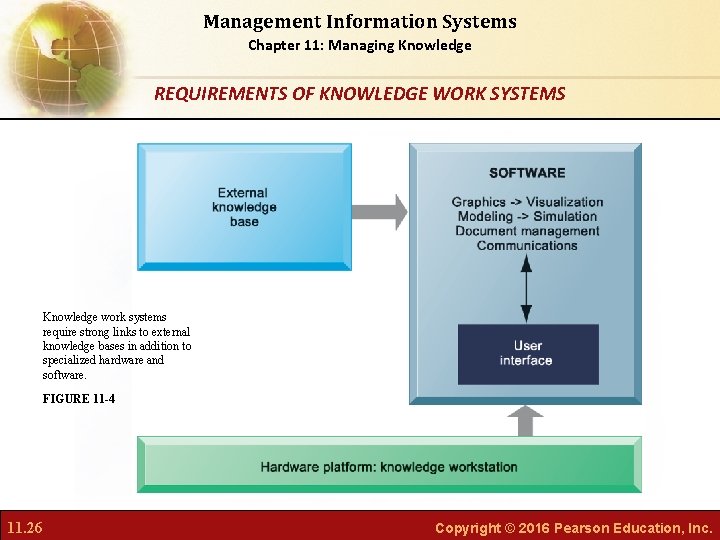 Management Information Systems
Chapter 11: Managing Knowledge

REQUIREMENTS OF KNOWLEDGE WORK SYSTEMS

External knowledge base

SOFTWARE

Graphics -> Visualization
Modeling -> Simulation
Document management
Communications

User interface

Knowledge work systems require strong links to external knowledge bases in addition to specialized hardware and software.

FIGURE 11-4

Hardware platform: knowledge workstation

11.26

Copyright © 2016 Pearson Education, Inc.